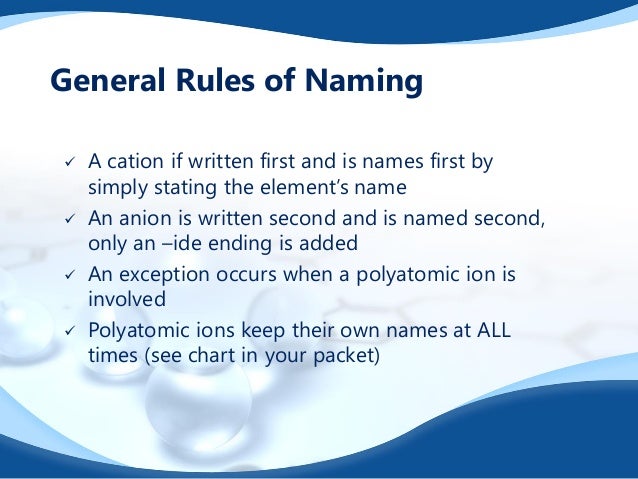 General Rules of Naming

✓ A cation if written first and is names first by simply stating the element's name

✓ An anion is written second and is named second, only an –ide ending is added

✓ An exception occurs when a polyatomic ion is involved

✓ Polyatomic ions keep their own names at ALL times (see chart in your packet)